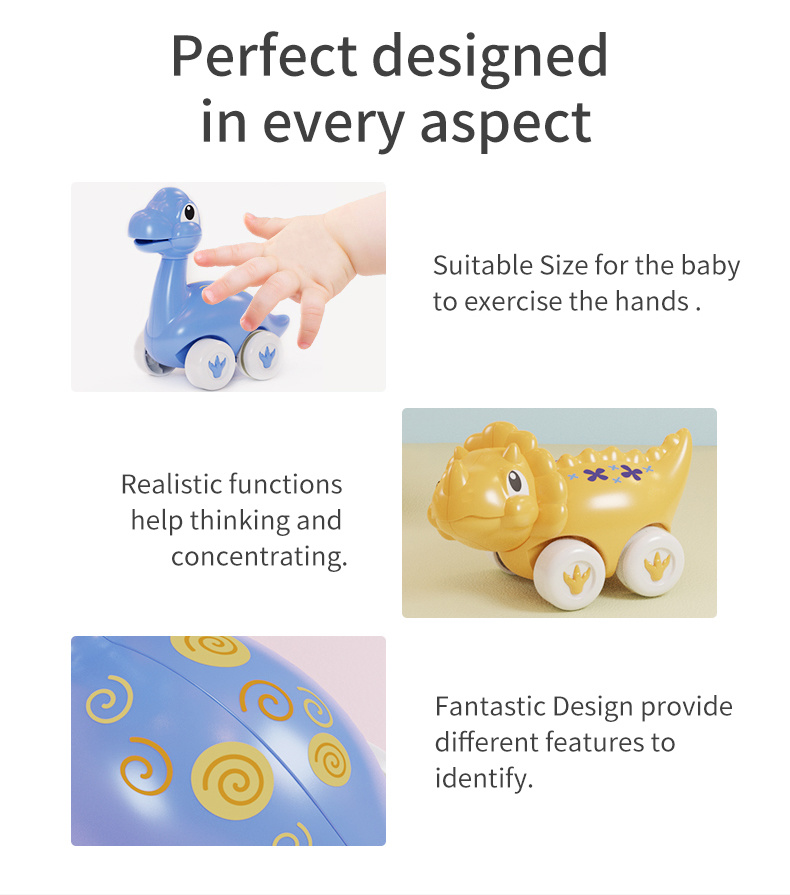 Perfect designed in every aspect

Suitable Size for the baby to exercise the hands .

Realistic functions help thinking and concentrating.

Fantastic Design provide different features to identify.